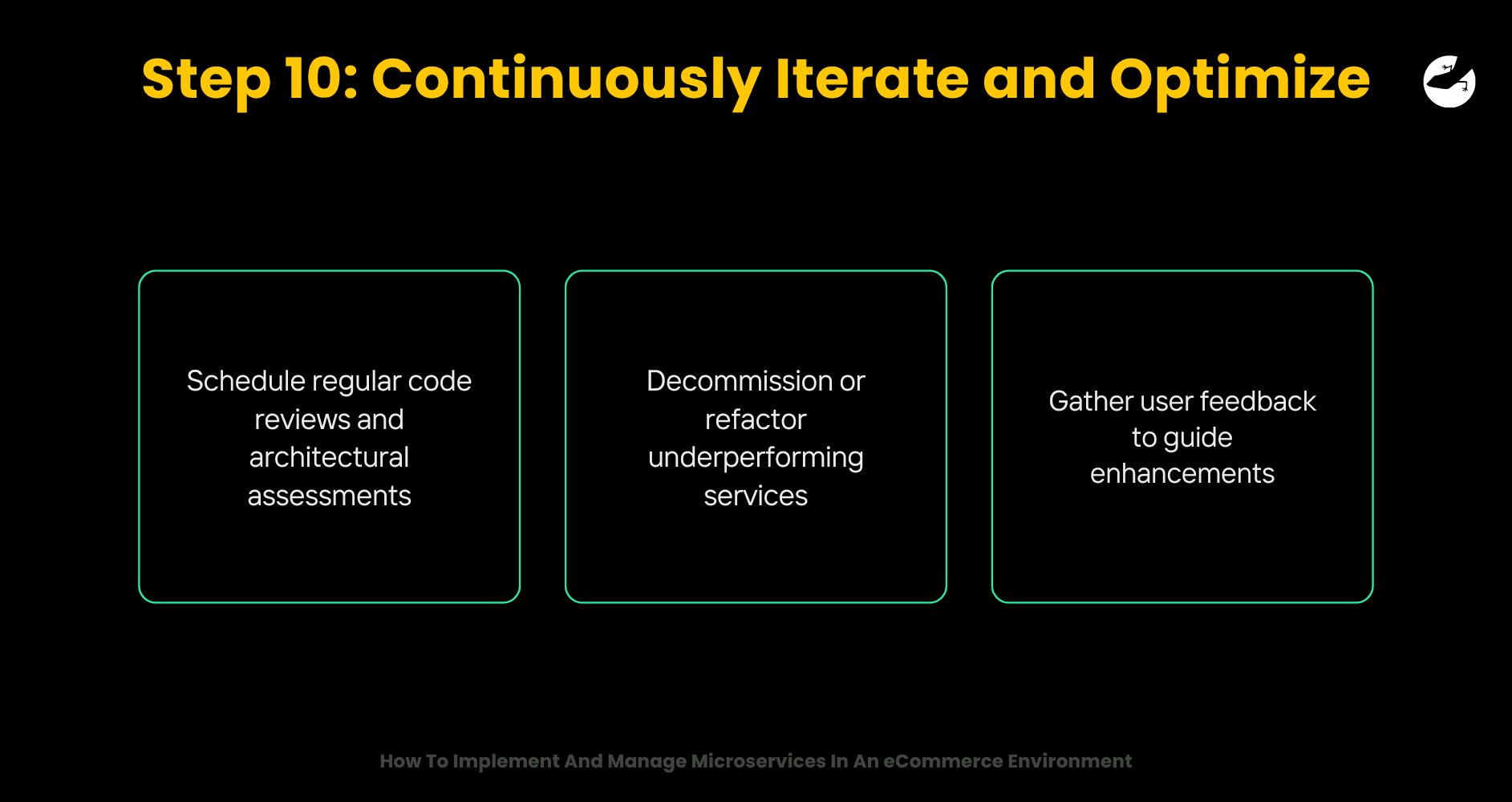 Step 10: Continuously Iterate and Optimize

Schedule regular code reviews and architectural assessments

Decommission or refactor underperforming services

Gather user feedback to guide enhancements

How To Implement And Manage Microservices In An eCommerce Environment